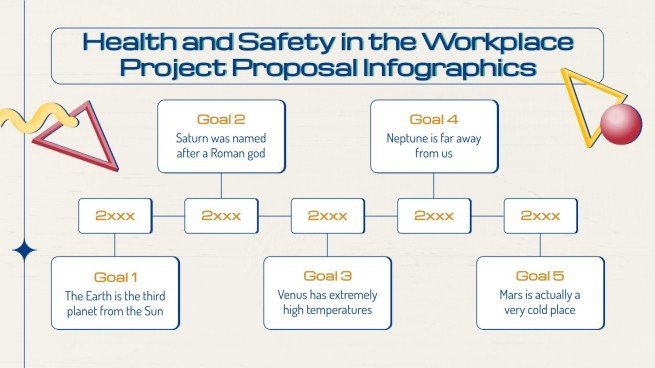 Health and Safety in the Workplace Project Proposal Infographics

Goal 2
Saturn was named after a Roman god

Goal 4
Neptune is far away from us

2xxx

2xxx

2xxx

2xxx

2xxx

Goal 1
The Earth is the third planet from the Sun

Goal 3
Venus has extremely high temperatures

Goal 5
Mars is actually a very cold place